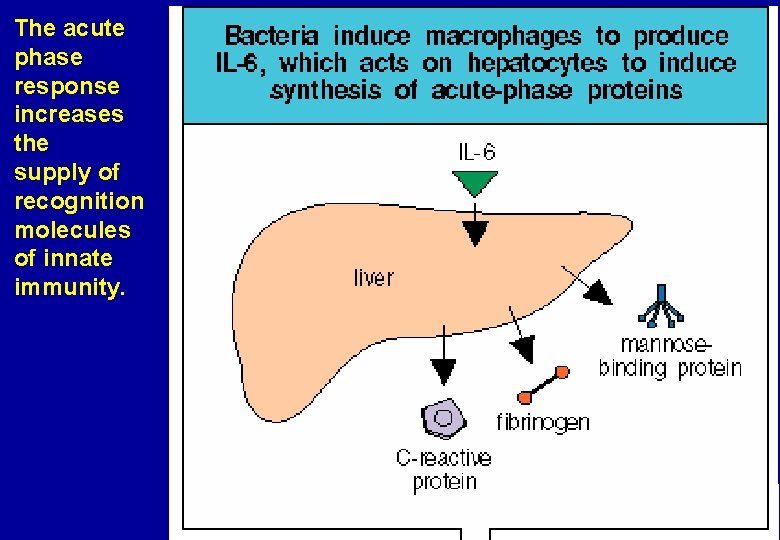 The acute phase response increases the supply of recognition molecules of innate immunity.

Bacteria induce macrophages to produce IL-6, which acts on hepatocytes to induce synthesis of acute-phase proteins

IL-6

liver

mannose-binding protein

fibrinogen

C-reactive protein